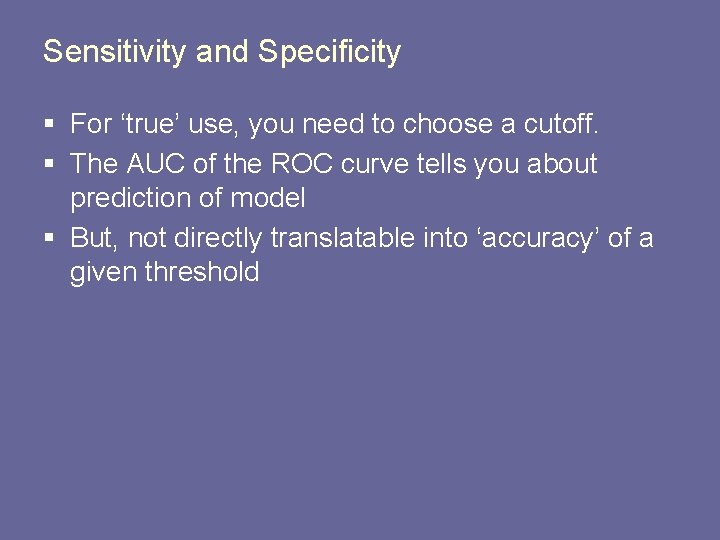 Sensitivity and Specificity

▪ For ‘true’ use, you need to choose a cutoff.
▪ The AUC of the ROC curve tells you about prediction of model
▪ But, not directly translatable into ‘accuracy’ of a given threshold